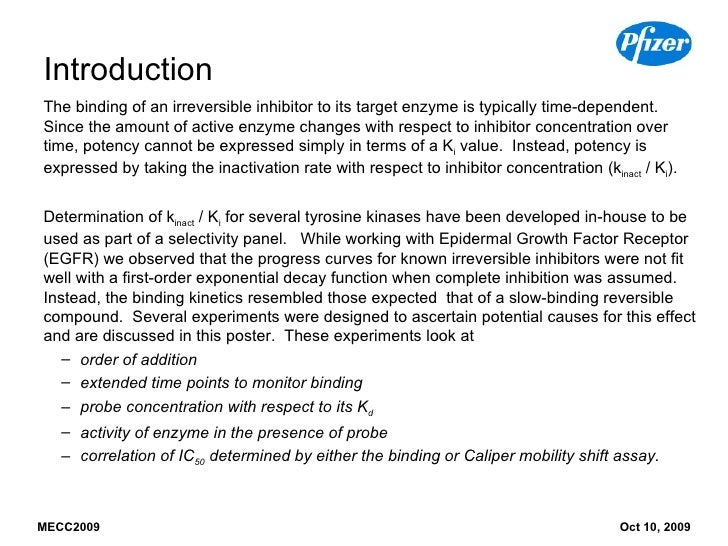 Pfizer

Introduction

The binding of an irreversible inhibitor to its target enzyme is typically time-dependent. Since the amount of active enzyme changes with respect to inhibitor concentration over time, potency cannot be expressed simply in terms of a $K_i$ value. Instead, potency is expressed by taking the inactivation rate with respect to inhibitor concentration ($k_{inact}$ / $K_i$).

Determination of $k_{inact}$ / $K_i$ for several tyrosine kinases have been developed in-house to be used as part of a selectivity panel. While working with Epidermal Growth Factor Receptor (EGFR) we observed that the progress curves for known irreversible inhibitors were not fit well with a first-order exponential decay function when complete inhibition was assumed. Instead, the binding kinetics resembled those expected that of a slow-binding reversible compound. Several experiments were designed to ascertain potential causes for this effect and are discussed in this poster. These experiments look at

– order of addition
– extended time points to monitor binding
– probe concentration with respect to its $K_d$
– activity of enzyme in the presence of probe
– correlation of $IC_{50}$ determined by either the binding or Caliper mobility shift assay.

MECC2009

Oct 10, 2009